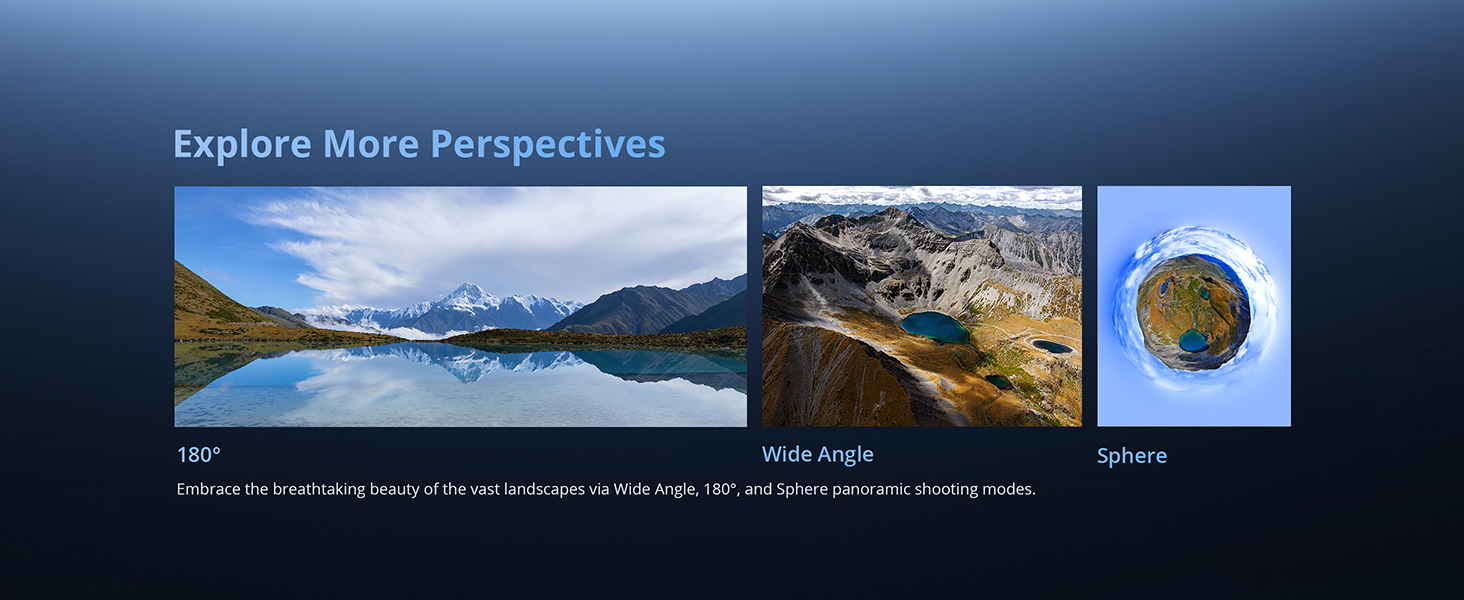 Explore More Perspectives

180°

Wide Angle

Sphere

Embrace the breathtaking beauty of the vast landscapes via Wide Angle, 180°, and Sphere panoramic shooting modes.